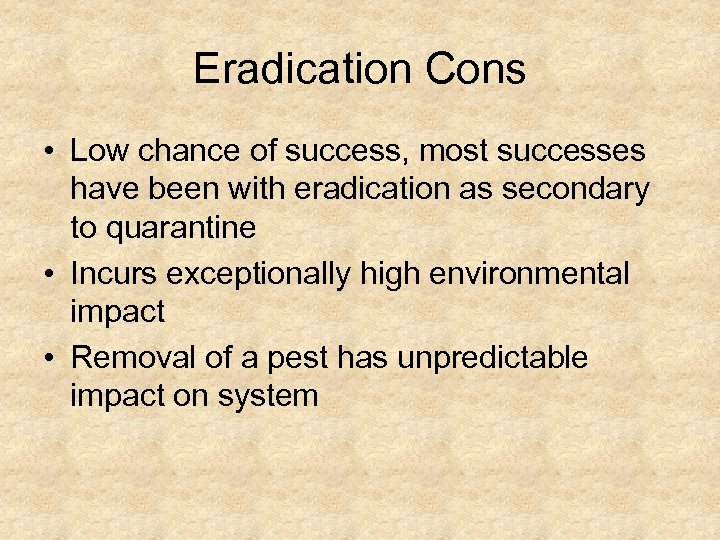 Eradication Cons

• Low chance of success, most successes have been with eradication as secondary to quarantine
• Incurs exceptionally high environmental impact
• Removal of a pest has unpredictable impact on system